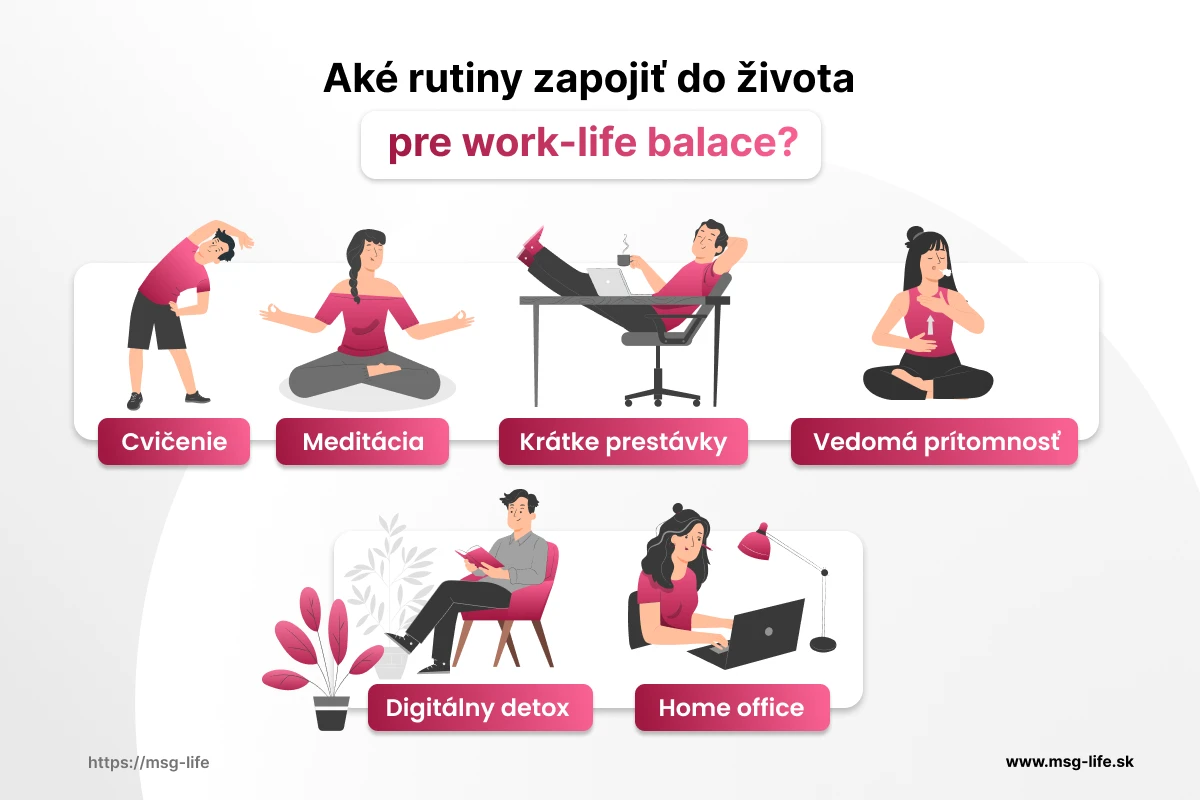 Aké rutiny zapojiť do života

pre work-life balace?

Cvičenie

Meditácia

Krátke prestávky

Vedomá prítomnosť

Digitálny detox

Home office

https://msg-life

www.msg-life.sk